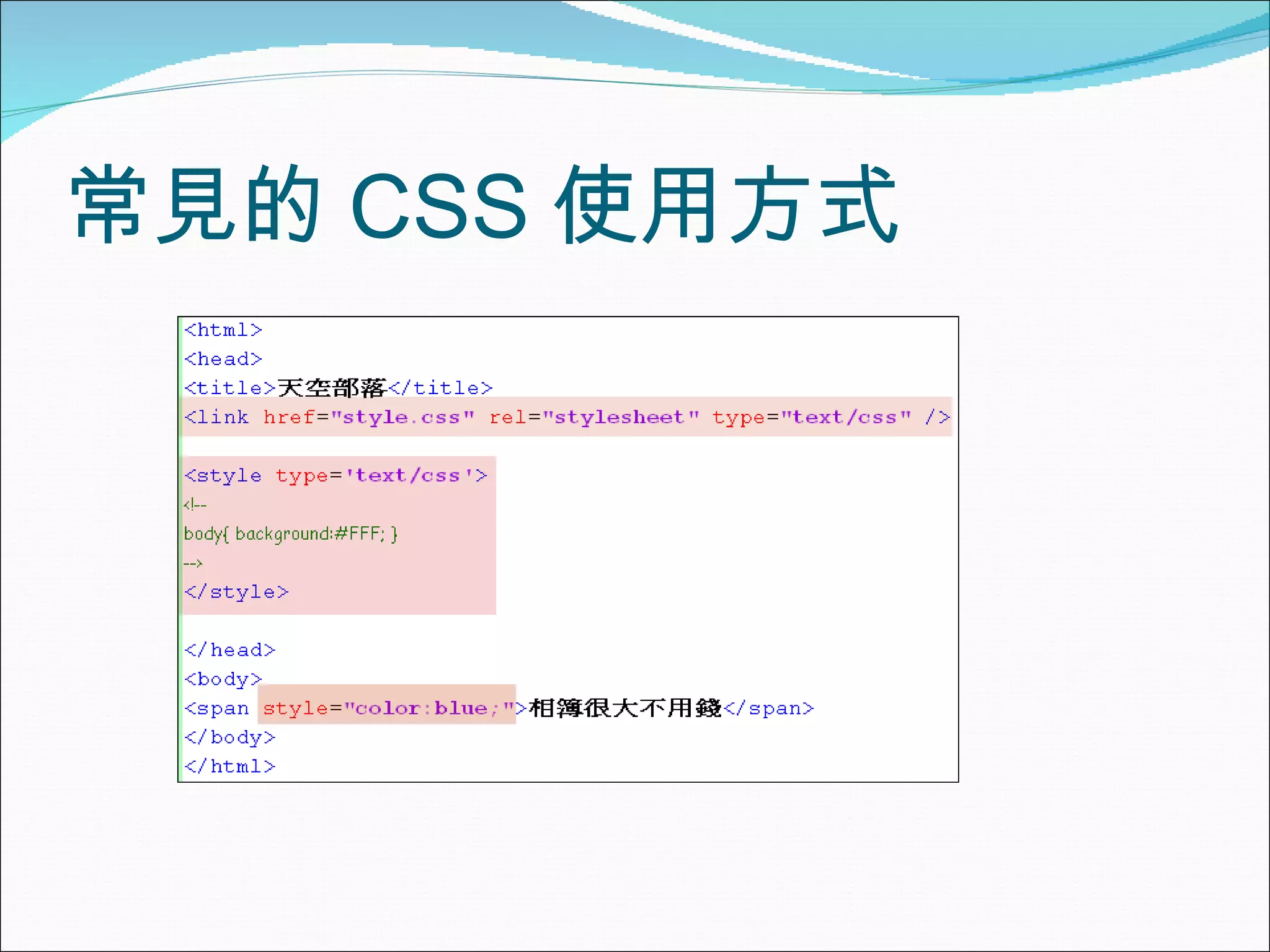 常見的 CSS 使用方式

<html>
<head>
<title>天空部落</title>
<link href="style.css" rel="stylesheet" type="text/css" />

<style type='text/css'>
<!--
body{ background:#FFF; }
-->
</style>

</head>
<body>
<span style="color:blue;">相簿很大不用錢</span>
</body>
</html>